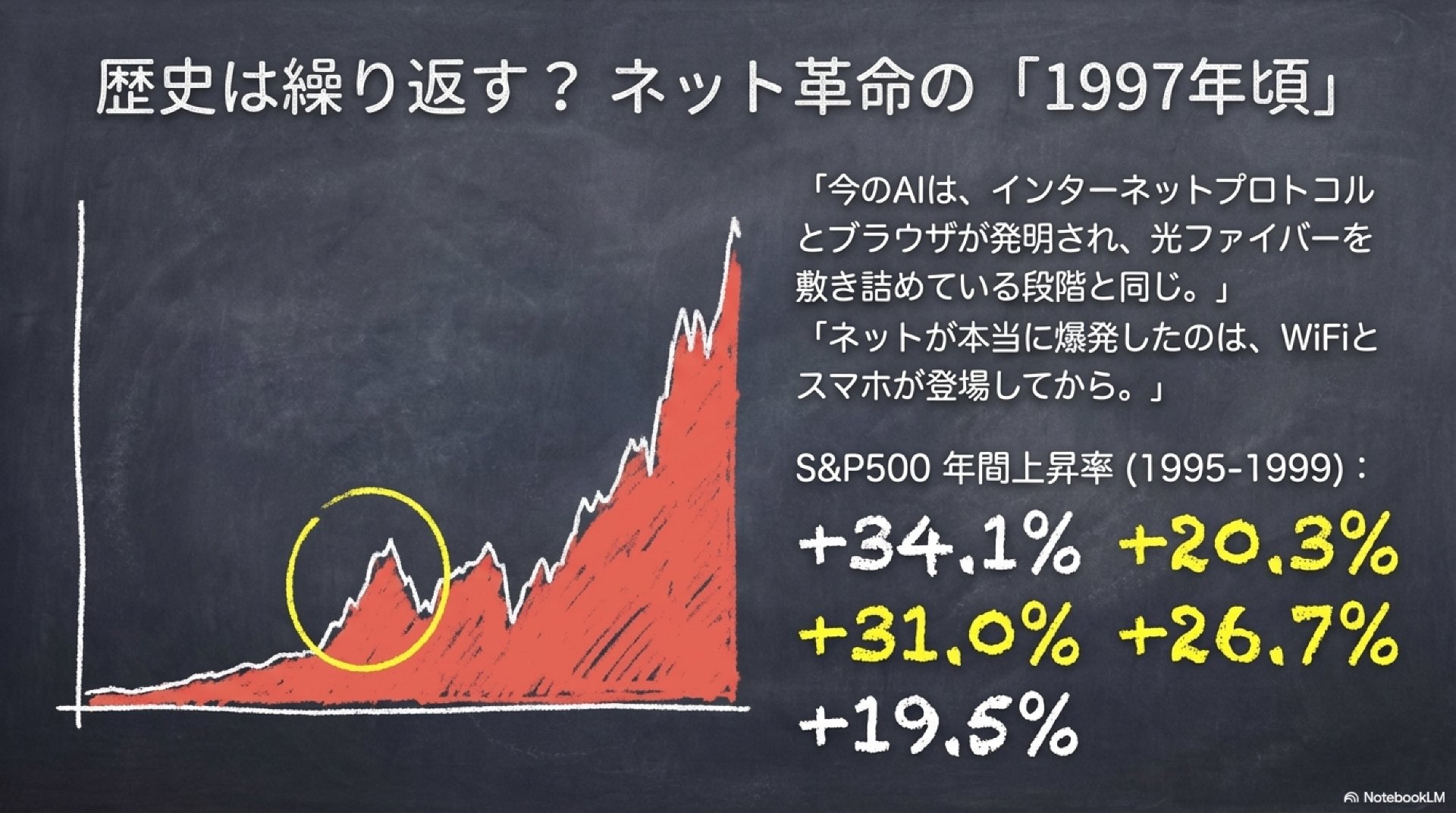 歴史は繰り返す？ ネット革命の「1997年頃」

「今のAIは、インターネットプロトコルとブラウザが発明され、光ファイバーを敷き詰めている段階と同じ。」
「ネットが本当に爆発したのは、WiFiとスマホが登場してから。」

S&P500 年間上昇率 (1995-1999)：

+34.1% +20.3%
+31.0% +26.7%
+19.5%

NotebookLM